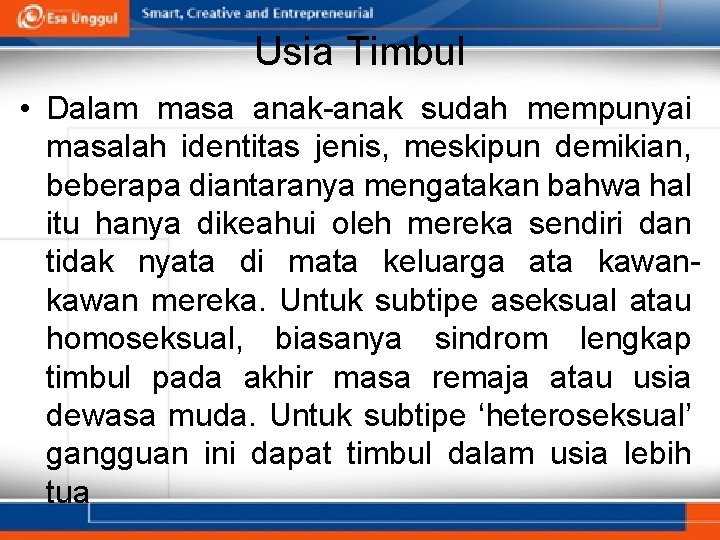 Esa Unggul

Smart, Creative and Entrepreneurial

Usia Timbul

• Dalam masa anak-anak sudah mempunyai masalah identitas jenis, meskipun demikian, beberapa diantaranya mengatakan bahwa hal itu hanya dikeahui oleh mereka sendiri dan tidak nyata di mata keluarga ata kawan-kawan mereka. Untuk subtipe aseksual atau homoseksual, biasanya sindrom lengkap timbul pada akhir masa remaja atau usia dewasa muda. Untuk subtipe ‘heteroseksual’ gangguan ini dapat timbul dalam usia lebih tua